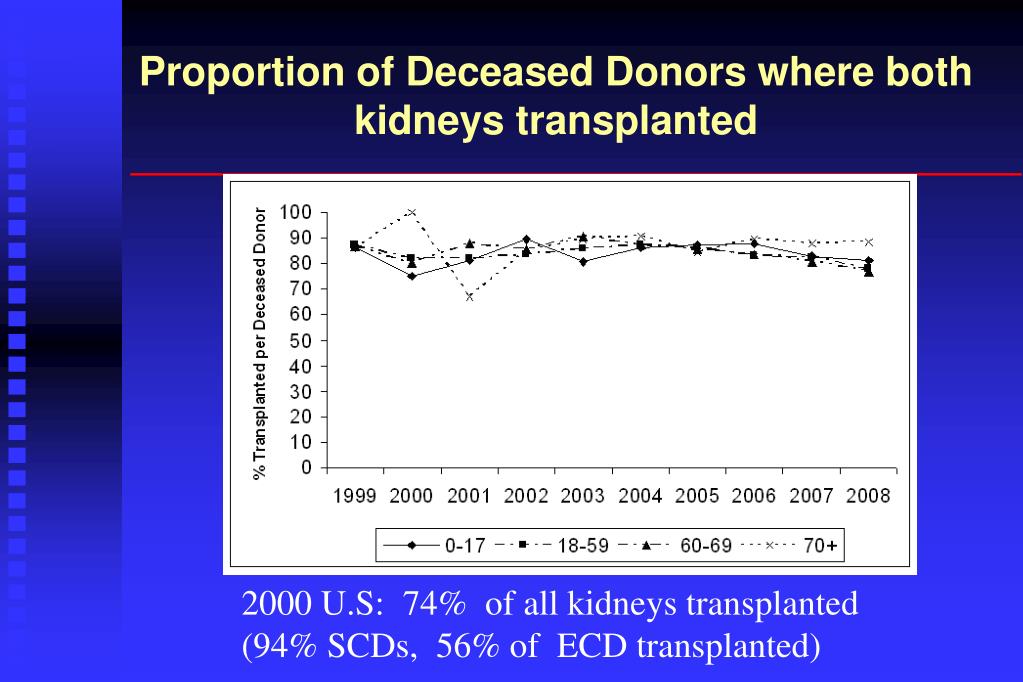 Proportion of Deceased Donors where both kidneys transplanted

% Transplanted per Deceased Donor

100
90
80
70
60
50
40
30
20
10
0

1999 2000 2001 2002 2003 2004 2005 2006 2007 2008

0-17 18-59 60-69 70+

2000 U.S: 74% of all kidneys transplanted
(94% SCDs, 56% of ECD transplanted)